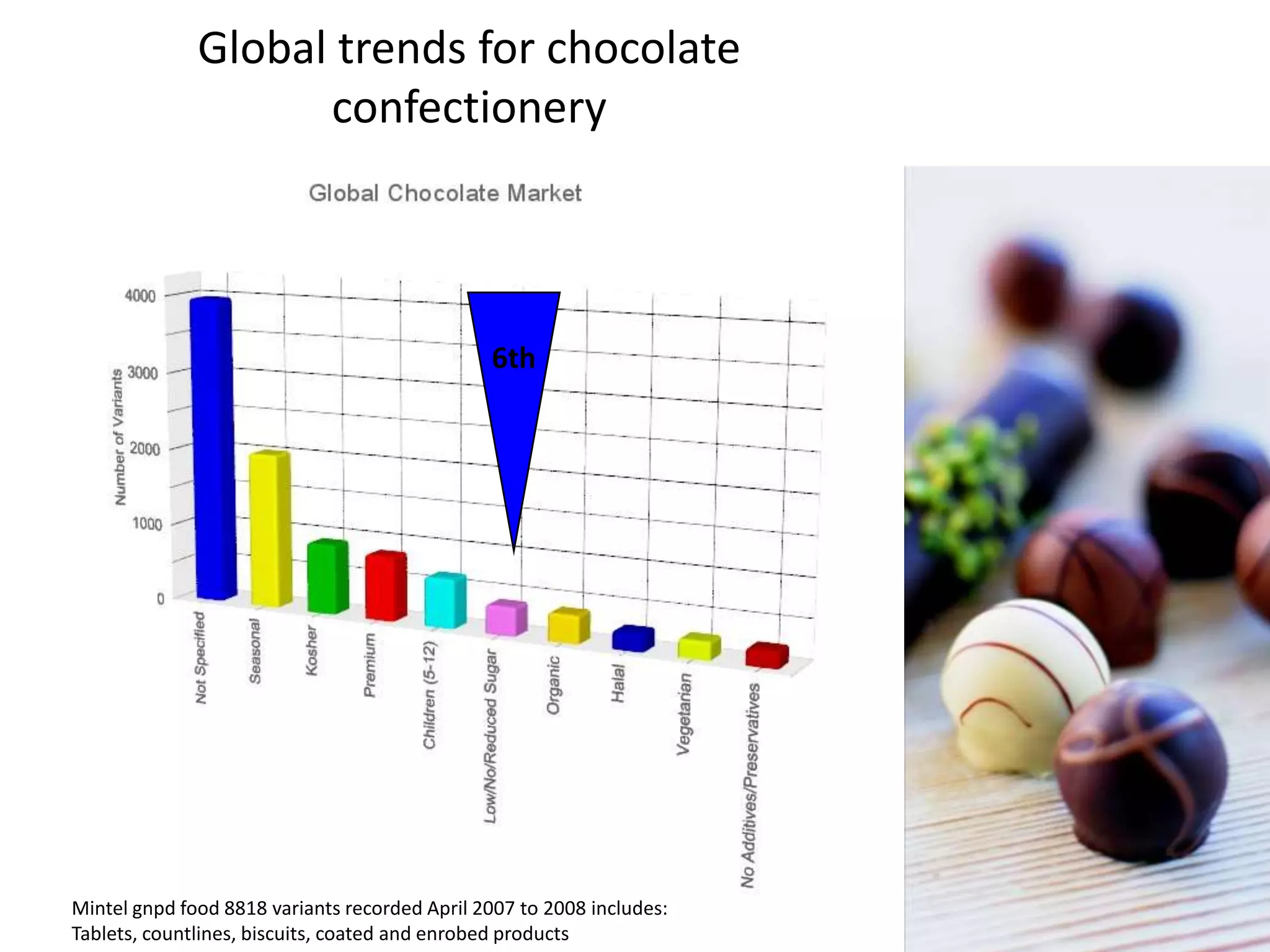 Global trends for chocolate confectionery

Global Chocolate Market

Number of Variants

4000
3000
2000
1000
0

6th

Not Specified
Seasonal
Kosher
Premium
Children (5-12)
Low/No/Reduced Sugar
Organic
Halal
Vegetarian
No Additives/Preservatives

Mintel gnpd food 8818 variants recorded April 2007 to 2008 includes:
Tablets, countlines, biscuits, coated and enrobed products